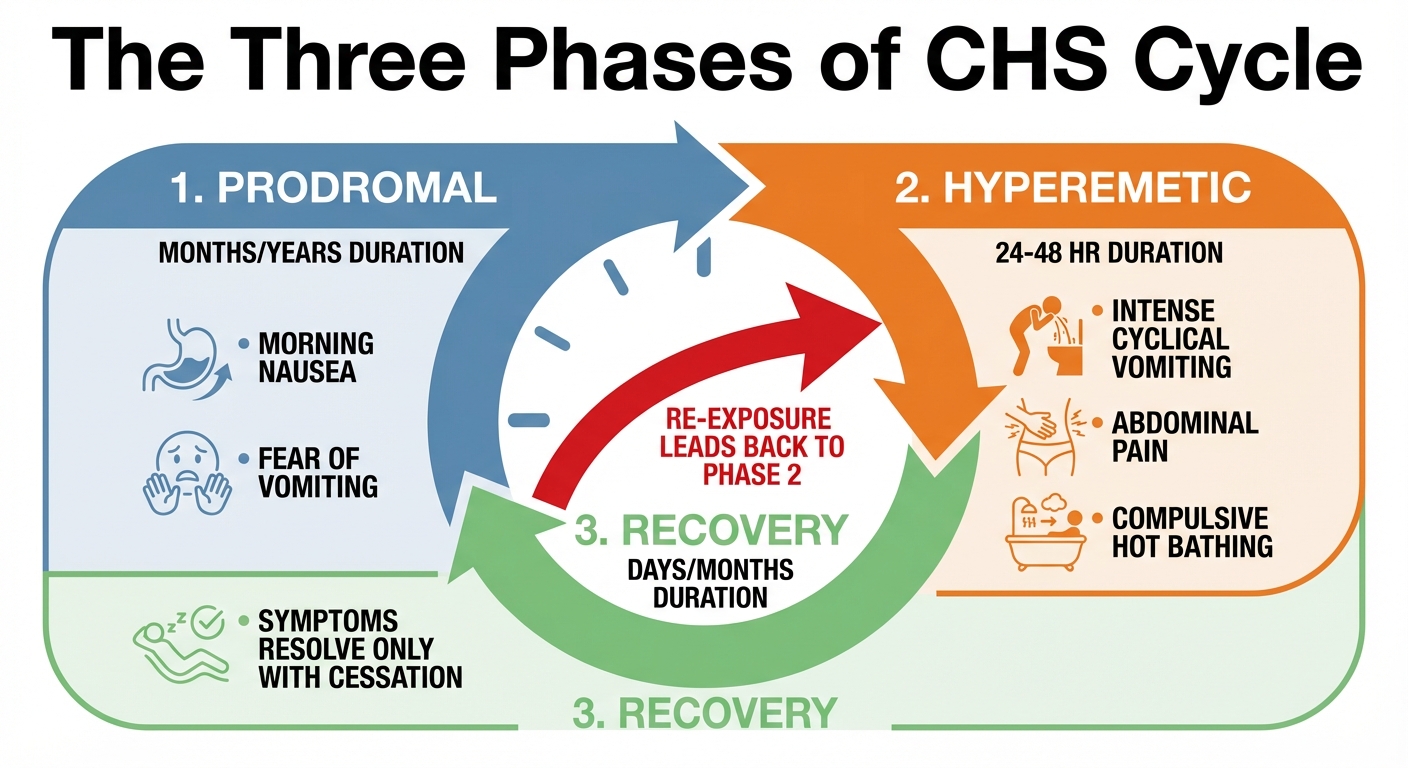 The Three Phases of CHS Cycle

1. PRODROMAL

MONTHS/YEARS DURATION

• MORNING NAUSEA

• FEAR OF VOMITING

2. HYPEREMETIC

24-48 HR DURATION

• INTENSE CYCLICAL VOMITING

• ABDOMINAL PAIN

• COMPULSIVE HOT BATHING

RE-EXPOSURE LEADS BACK TO PHASE 2

3. RECOVERY

DAYS/MONTHS DURATION

• SYMPTOMS RESOLVE ONLY WITH CESSATION

3. RECOVERY